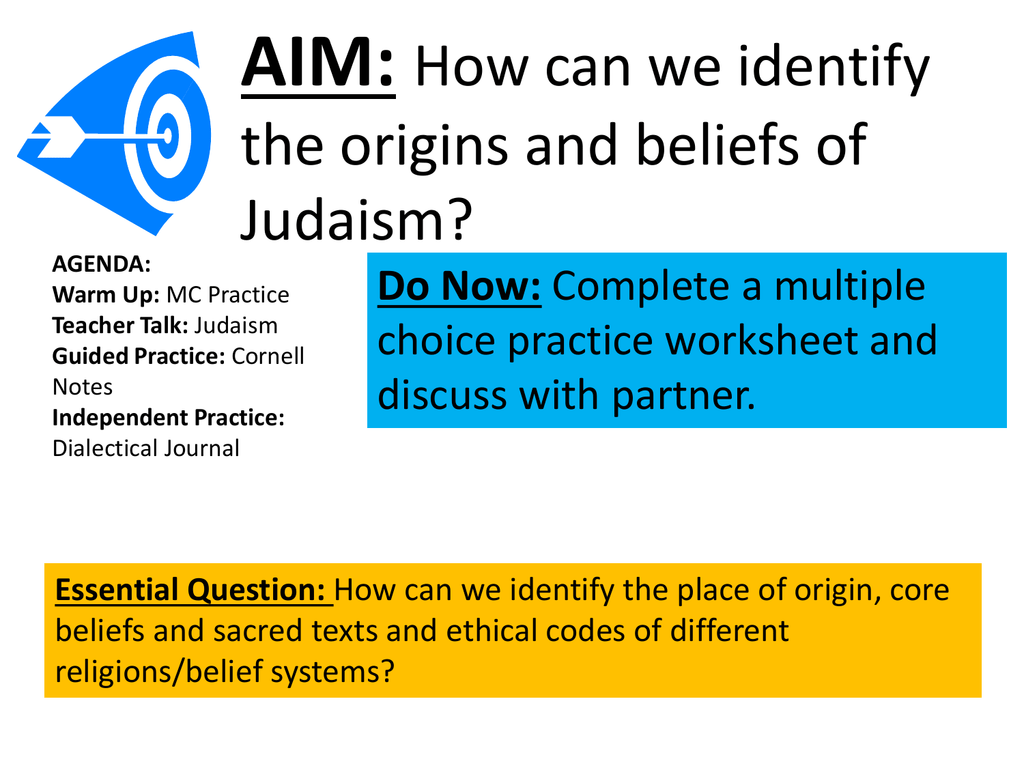 AIM: How can we identify the origins and beliefs of Judaism?

AGENDA:
Warm Up: MC Practice
Teacher Talk: Judaism
Guided Practice: Cornell Notes
Independent Practice: Dialectical Journal

Do Now: Complete a multiple choice practice worksheet and discuss with partner.

Essential Question: How can we identify the place of origin, core beliefs and sacred texts and ethical codes of different religions/belief systems?